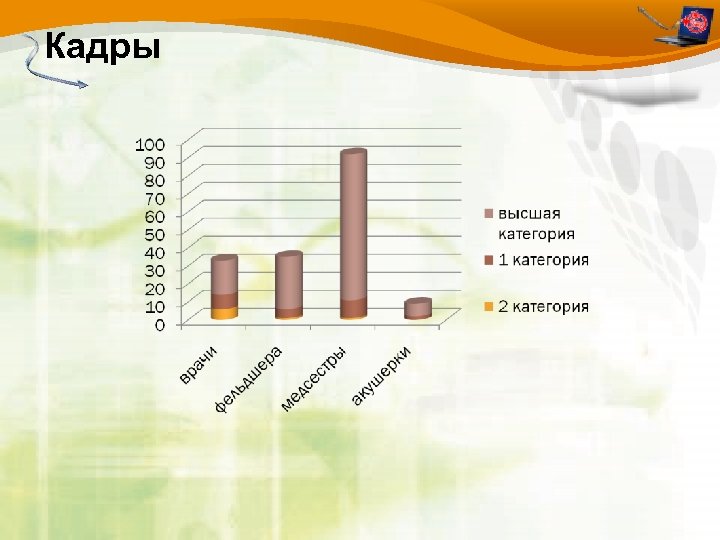 Кадры

100
90
80
70
60
50
40
30
20
10
0

врачи
фельдшера
медсестры
акушерки

высшая категория
1 категория
2 категория